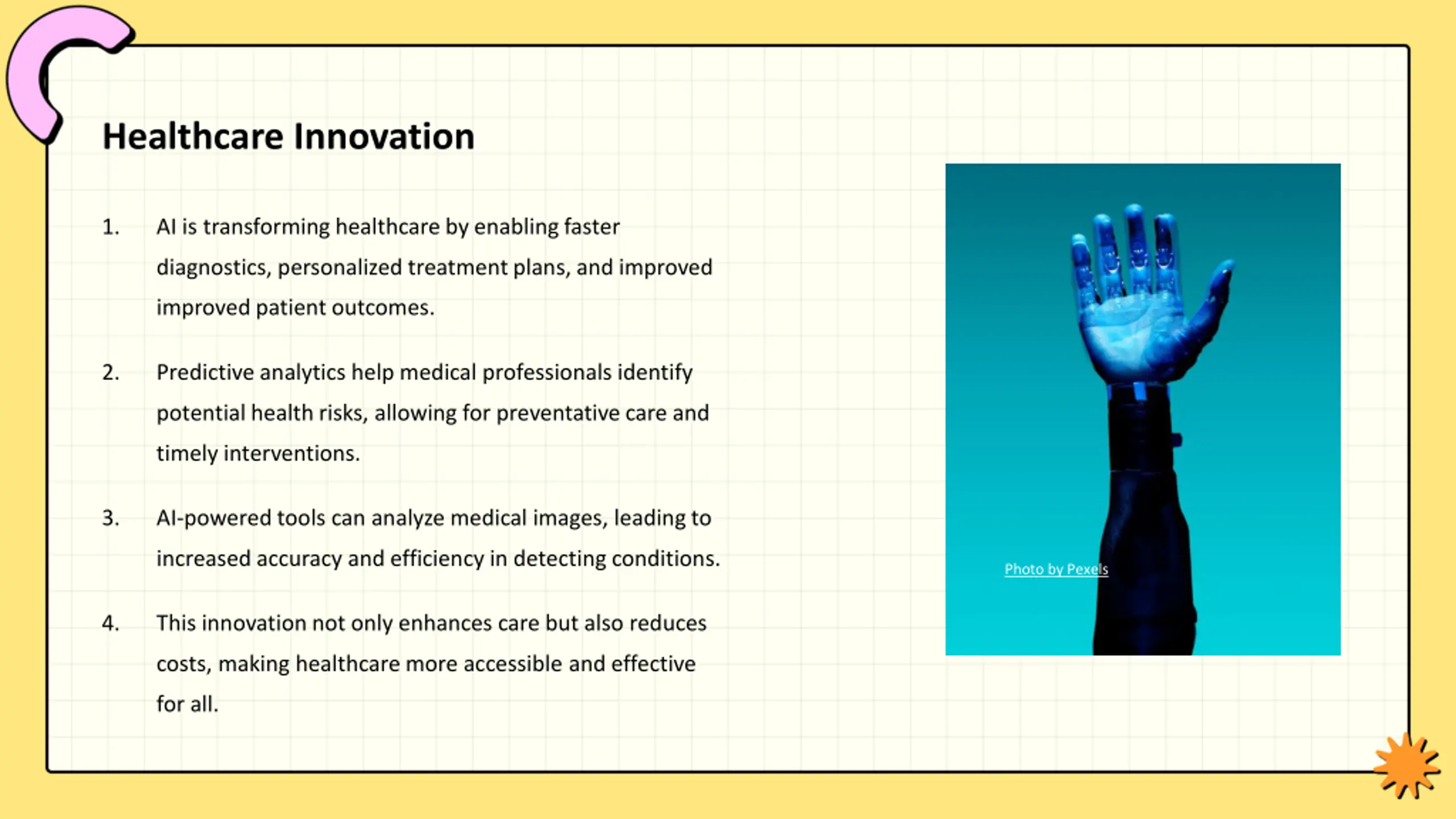 Healthcare Innovation

1. AI is transforming healthcare by enabling faster diagnostics, personalized treatment plans, and improved improved patient outcomes.

2. Predictive analytics help medical professionals identify potential health risks, allowing for preventative care and timely interventions.

3. AI-powered tools can analyze medical images, leading to increased accuracy and efficiency in detecting conditions.

4. This innovation not only enhances care but also reduces costs, making healthcare more accessible and effective for all.

Photo by Pexels